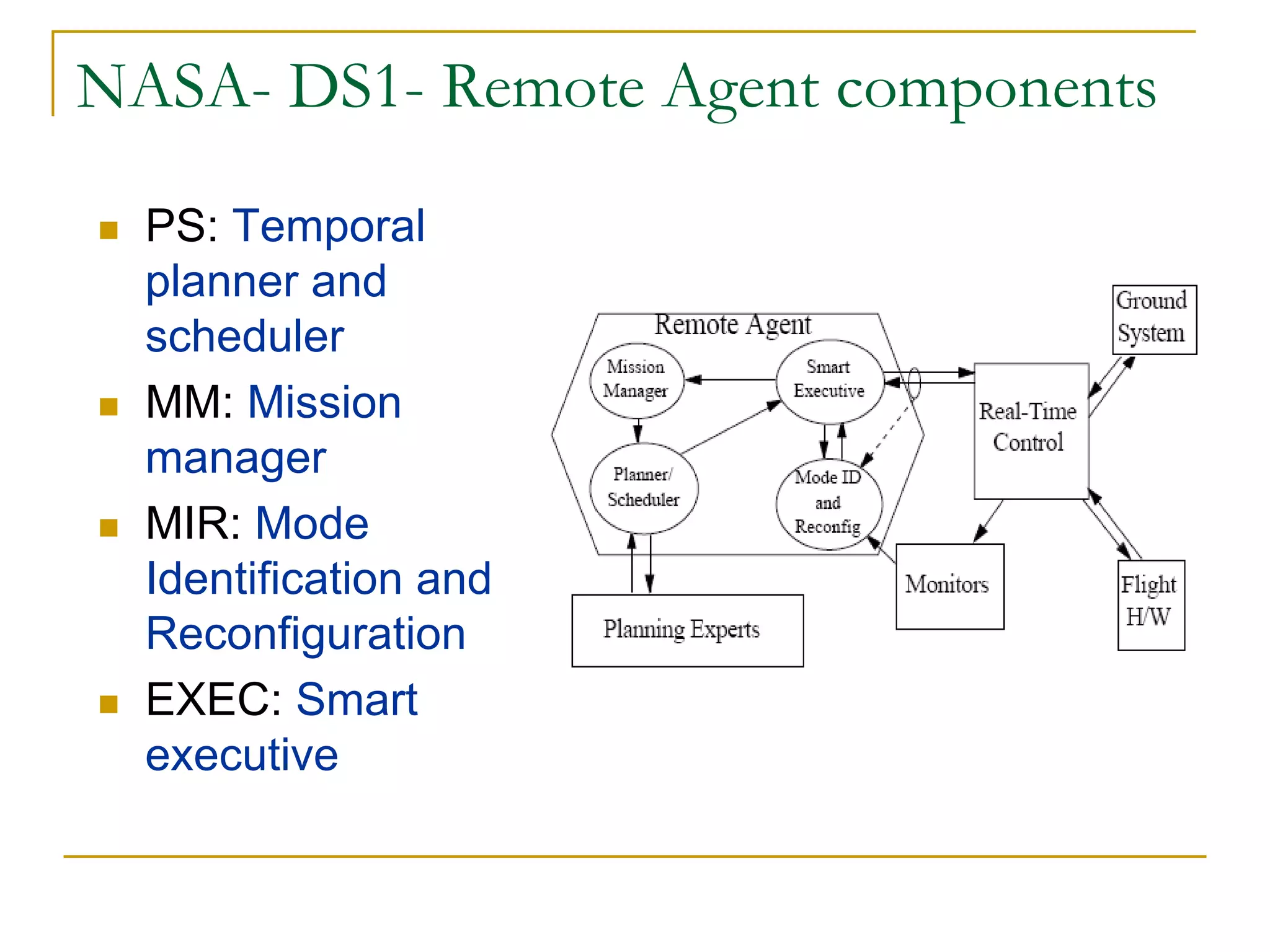 NASA- DS1- Remote Agent components

PS: Temporal planner and scheduler

MM: Mission manager

MIR: Mode Identification and Reconfiguration

EXEC: Smart executive

Remote Agent

Mission Manager

Smart Executive

Planner/ Scheduler

Mode ID and Reconfig

Planning Experts

Monitors

Real-Time Control

Ground System

Flight H/W